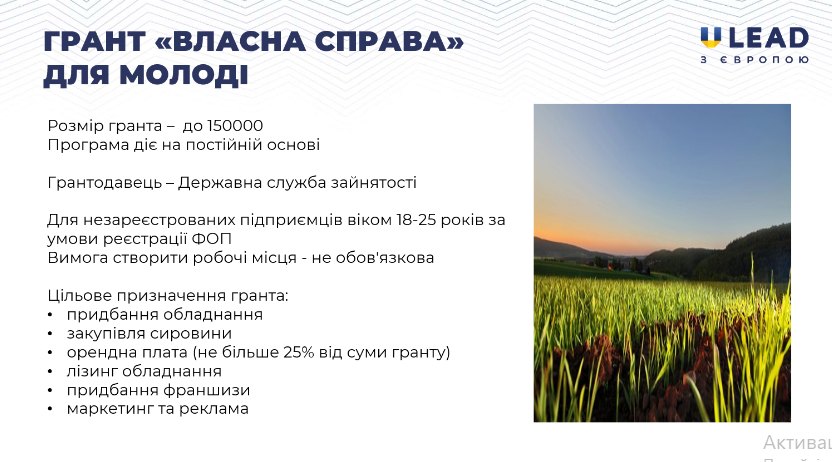 ГРАНТ «ВЛАСНА СПРАВА» ДЛЯ МОЛОДІ

U LEAD
З ЄВРОПОЮ

Розмір гранта – до 150000
Програма діє на постійній основі

Грантодавець – Державна служба зайнятості

Для незареєстрованих підприємців віком 18-25 років за умови реєстрації ФОП
Вимога створити робочі місця - не обов'язкова

Цільове призначення гранта:
• придбання обладнання
• закупівля сировини
• орендна плата (не більше 25% від суми гранту)
• лізинг обладнання
• придбання франшизи
• маркетинг та реклама

Активац